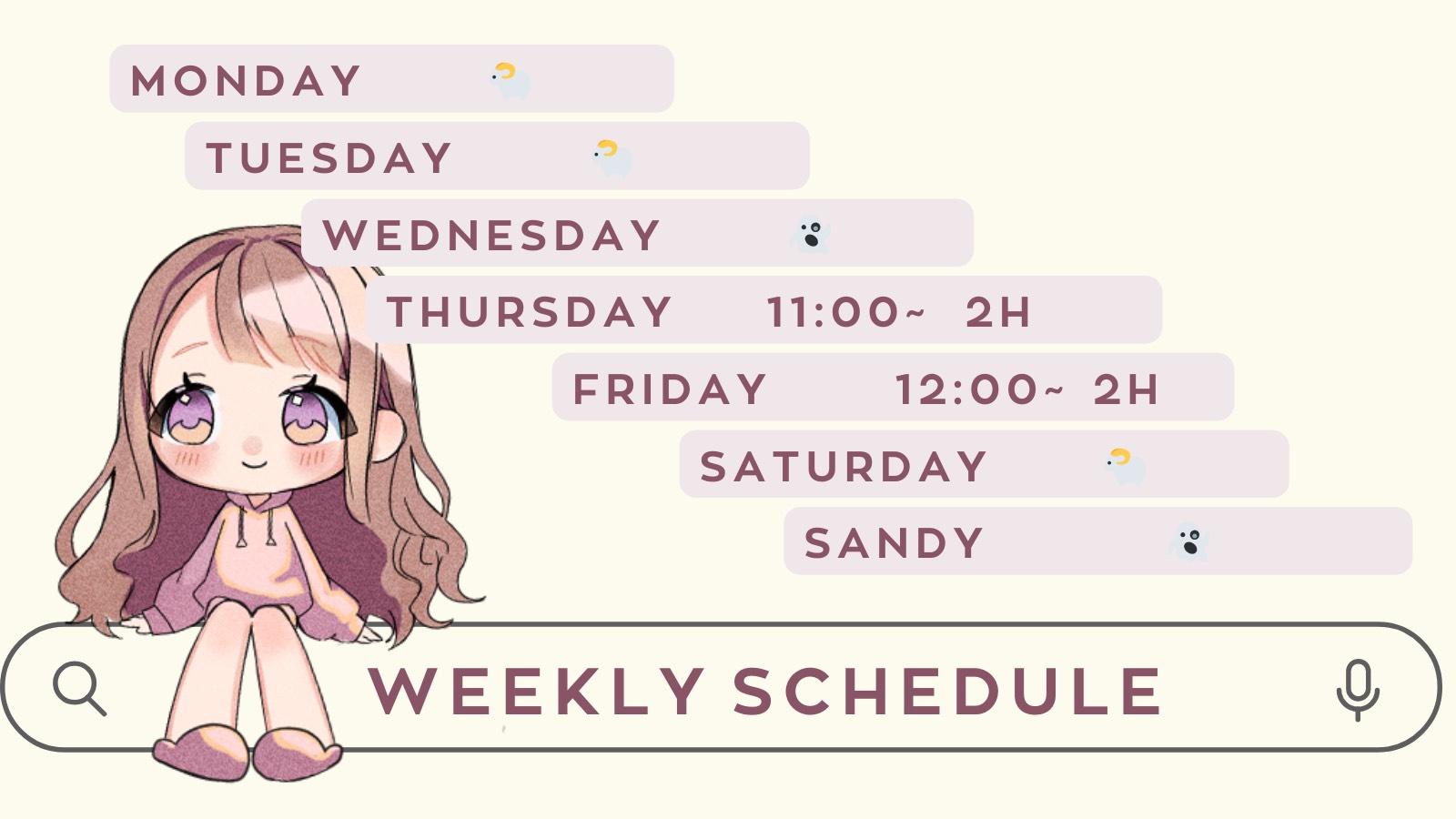 MONDAY

TUESDAY

WEDNESDAY

THURSDAY 11:00~ 2H

FRIDAY 12:00~ 2H

SATURDAY

SANDY

WEEKLY SCHEDULE